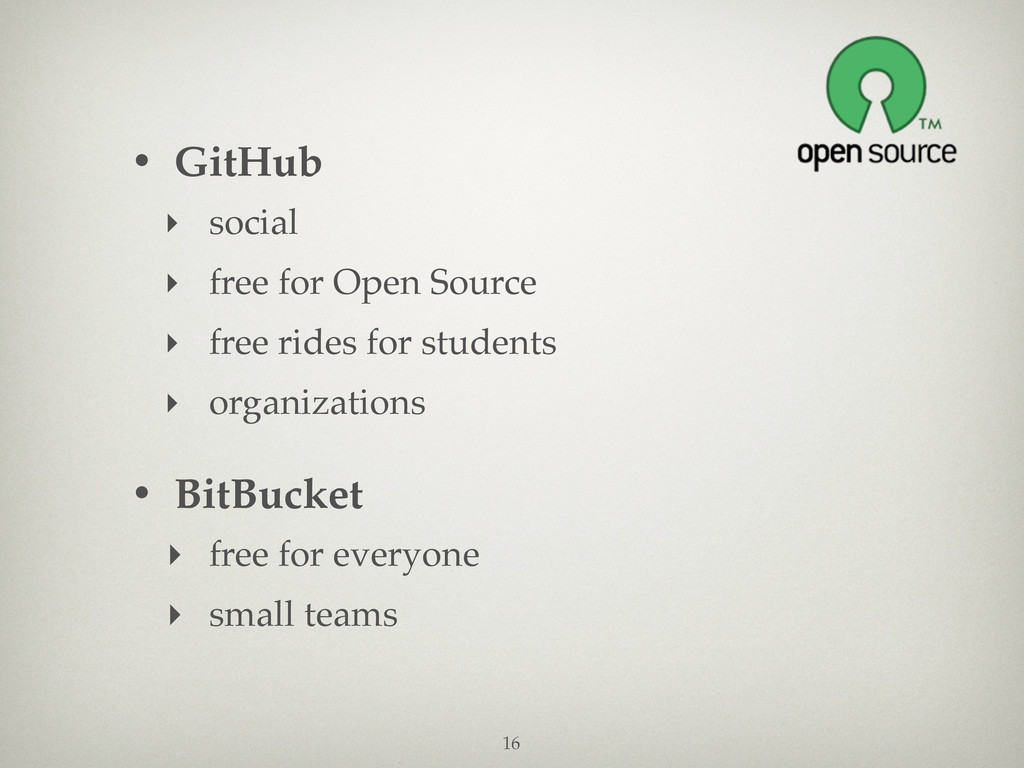 TM
open source

• GitHub
‣ social
‣ free for Open Source
‣ free rides for students
‣ organizations

• BitBucket
‣ free for everyone
‣ small teams

16